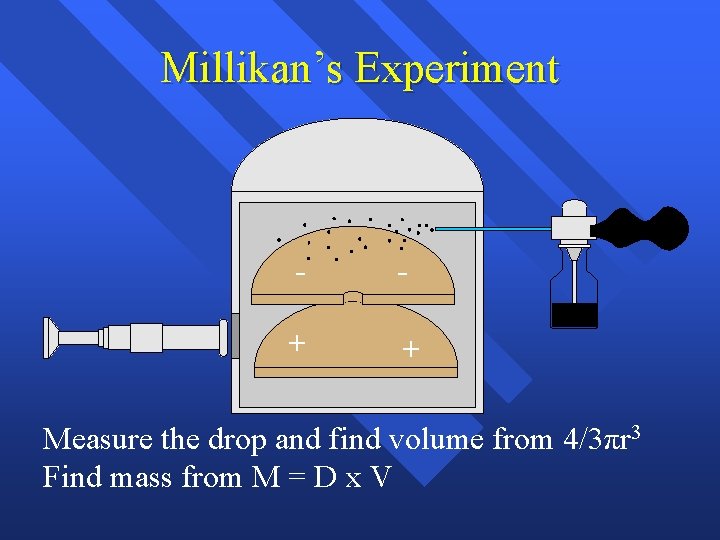 Millikan's Experiment

-
-
+
+

Measure the drop and find volume from $4/3\pi r^3$
Find mass from M = D x V